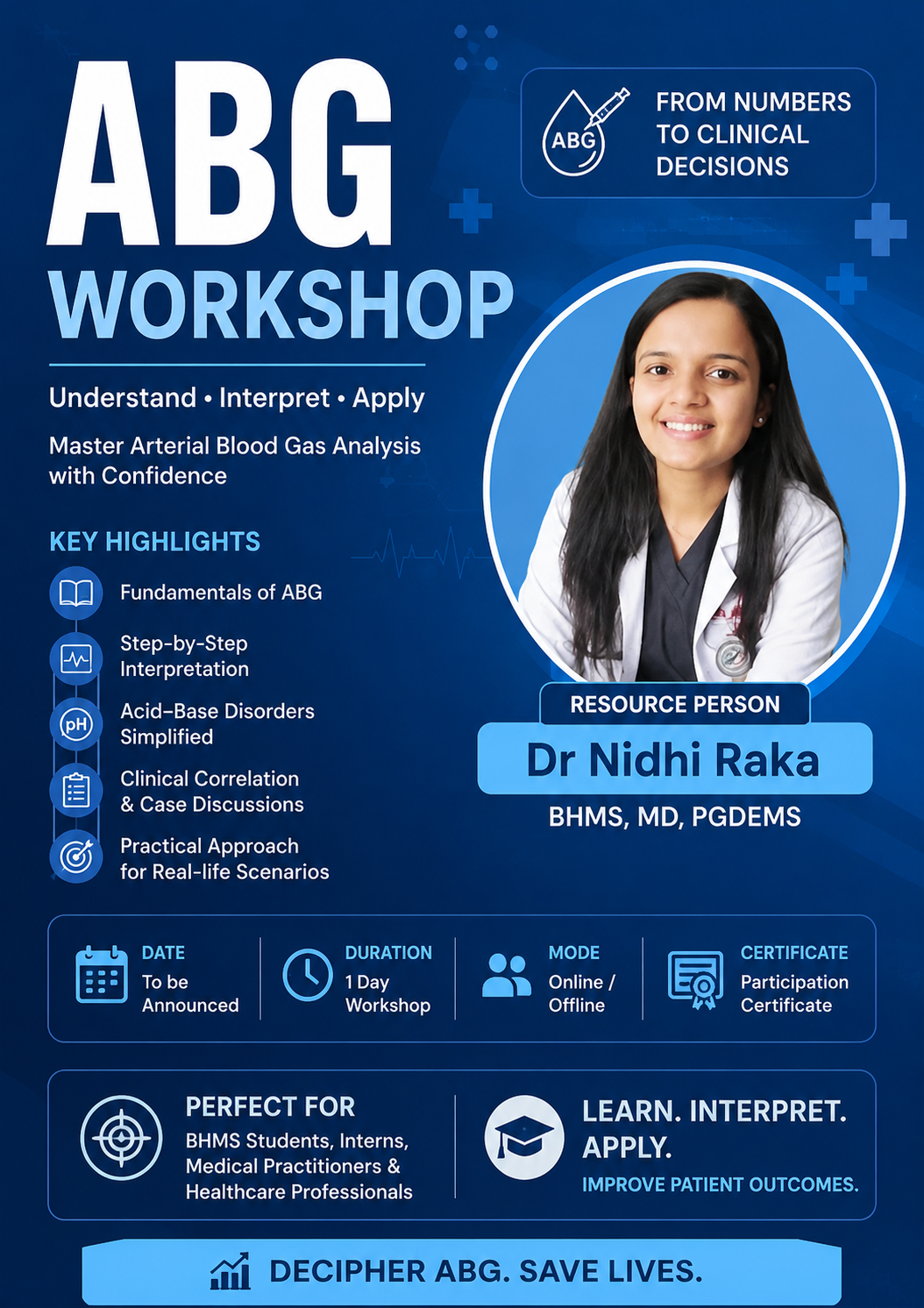 ABG WORKSHOP

ABG

FROM NUMBERS TO CLINICAL DECISIONS

Understand • Interpret • Apply

Master Arterial Blood Gas Analysis with Confidence

KEY HIGHLIGHTS

Fundamentals of ABG

Step-by-Step Interpretation

pH

Acid–Base Disorders Simplified

Clinical Correlation & Case Discussions

Practical Approach for Real-life Scenarios

RESOURCE PERSON

Dr Nidhi Raka

BHMS, MD, PGDEMS

DATE
To be Announced

DURATION
1 Day Workshop

MODE
Online / Offline

CERTIFICATE
Participation Certificate

PERFECT FOR
BHMS Students, Interns, Medical Practitioners & Healthcare Professionals

LEARN. INTERPRET. APPLY.
IMPROVE PATIENT OUTCOMES.

DECIPHER ABG. SAVE LIVES.